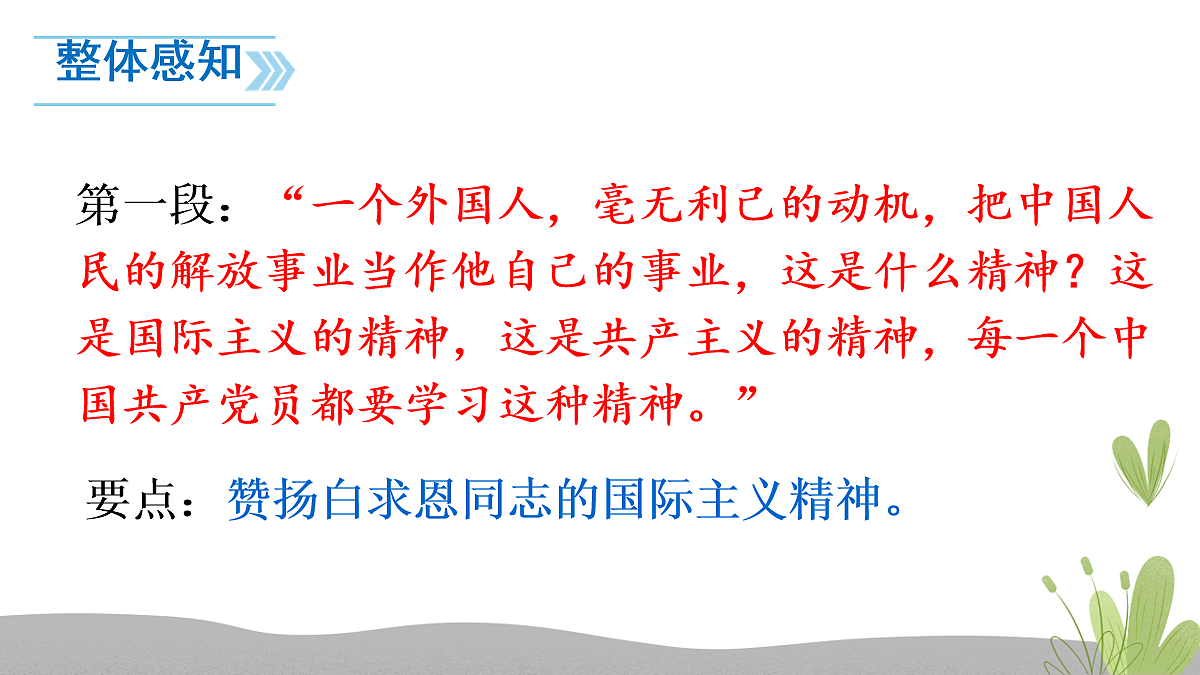 整体感知

第一段：“一个外国人，毫无利己的动机，把中国人民的解放事业当作他自己的事业，这是什么精神？这是国际主义的精神，这是共产主义的精神，每一个中国共产党员都要学习这种精神。”

要点：赞扬白求恩同志的国际主义精神。